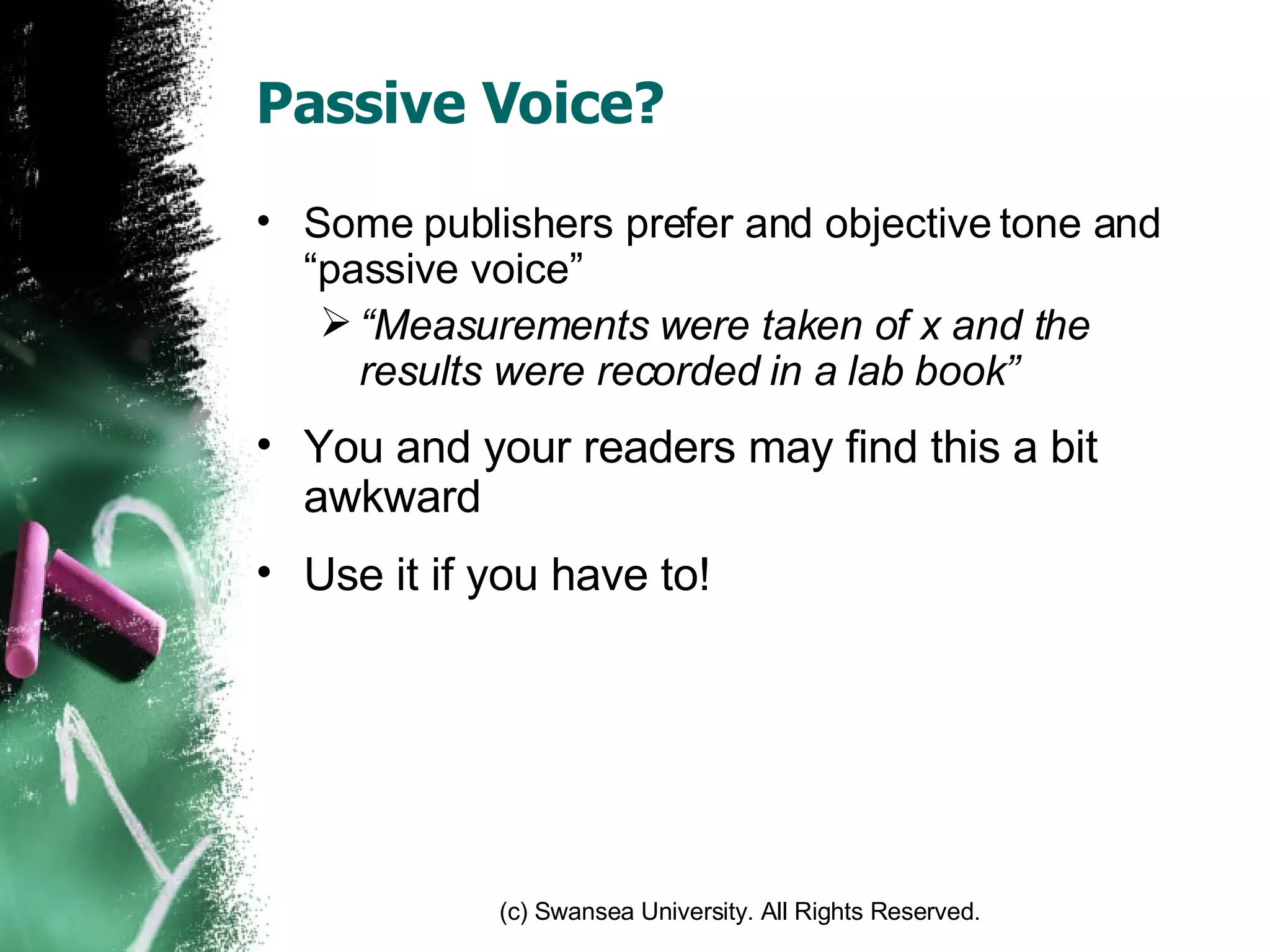 Passive Voice?

• Some publishers prefer and objective tone and “passive voice”

➢ “Measurements were taken of x and the results were recorded in a lab book”

• You and your readers may find this a bit awkward

• Use it if you have to!

(c) Swansea University. All Rights Reserved.